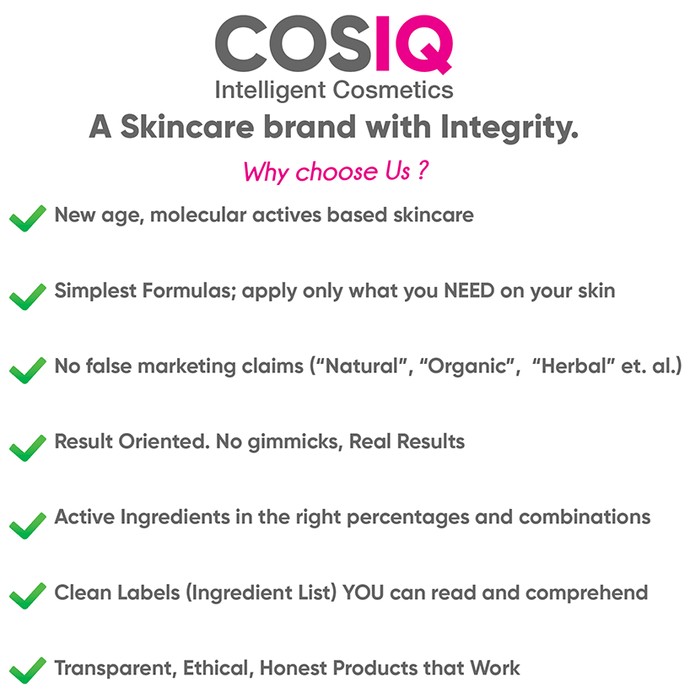 COSIQ
Intelligent Cosmetics

A Skincare brand with Integrity.

Why choose Us ?

New age, molecular actives based skincare

Simplest Formulas; apply only what you NEED on your skin

No false marketing claims (“Natural”, “Organic”, “Herbal” et. al.)

Result Oriented. No gimmicks, Real Results

Active Ingredients in the right percentages and combinations

Clean Labels (Ingredient List) YOU can read and comprehend

Transparent, Ethical, Honest Products that Work